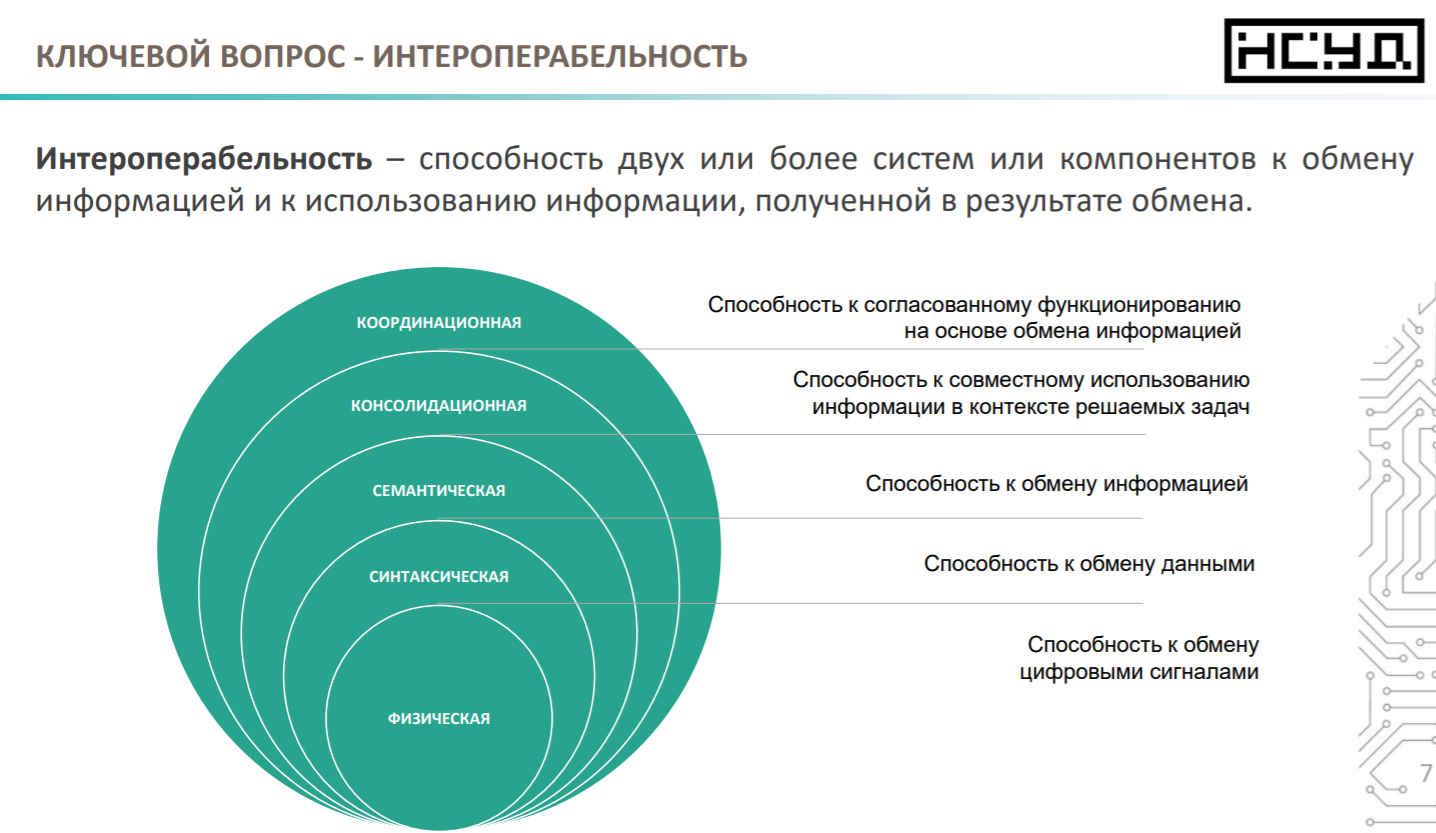 КЛЮЧЕВОЙ ВОПРОС - ИНТЕРОПЕРАБЕЛЬНОСТЬ

НСУД

**Интероперабельность** – способность двух или более систем или компонентов к обмену информацией и к использованию информации, полученной в результате обмена.

КООРДИНАЦИОННАЯ

КОНСОЛИДАЦИОННАЯ

СЕМАНТИЧЕСКАЯ

СИНТАКСИЧЕСКАЯ

ФИЗИЧЕСКАЯ

Способность к согласованному функционированию на основе обмена информацией

Способность к совместному использованию информации в контексте решаемых задач

Способность к обмену информацией

Способность к обмену данными

Способность к обмену цифровыми сигналами

7